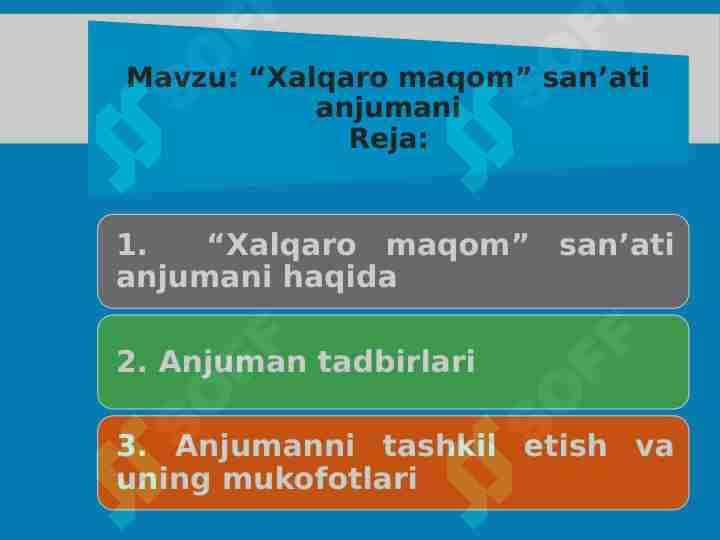 Mavzu: “Xalqaro maqom” san’ati anjumani
Reja:

1. “Xalqaro maqom” san’ati anjumani haqida

2. Anjuman tadbirlari

3. Anjumanni tashkil etish va uning mukofotlari